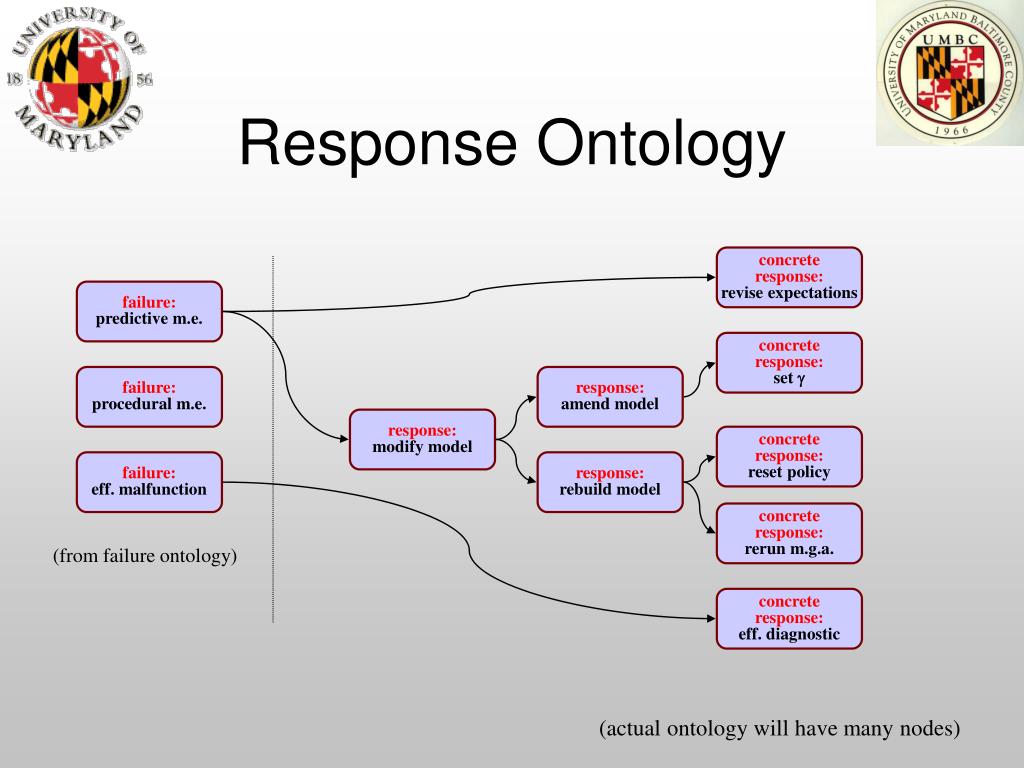 UNIVERSITY OF MARYLAND
18 56

UNIVERSITY OF MARYLAND BALTIMORE COUNTY
UMBC
1966

Response Ontology

failure:
predictive m.e.

failure:
procedural m.e.

failure:
eff. malfunction

(from failure ontology)

response:
modify model

response:
amend model

response:
rebuild model

concrete
response:
revise expectations

concrete
response:
set $\gamma$

concrete
response:
reset policy

concrete
response:
rerun m.g.a.

concrete
response:
eff. diagnostic

(actual ontology will have many nodes)